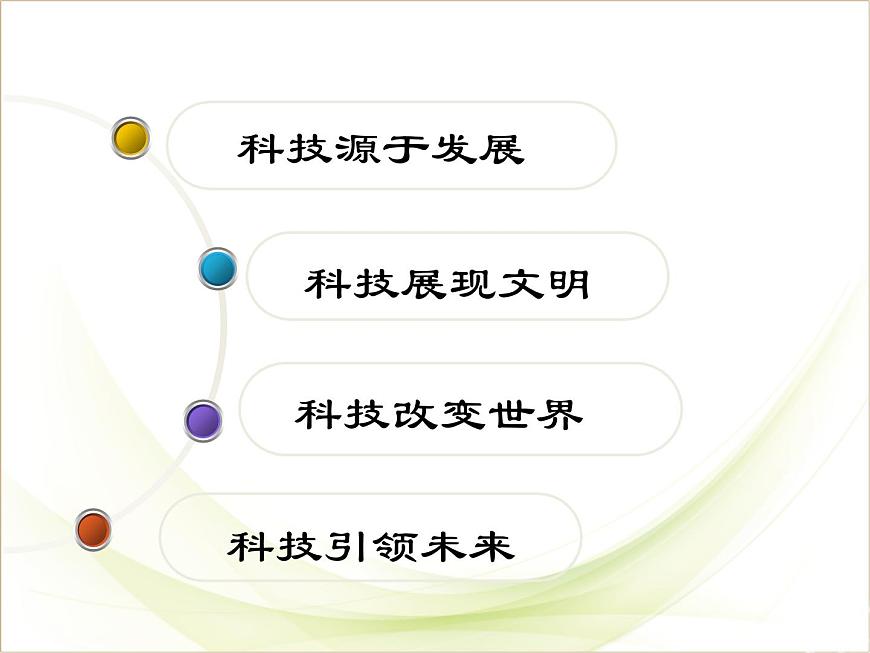 科技源于发展

科技展现文明

科技改变世界

科技引领未来